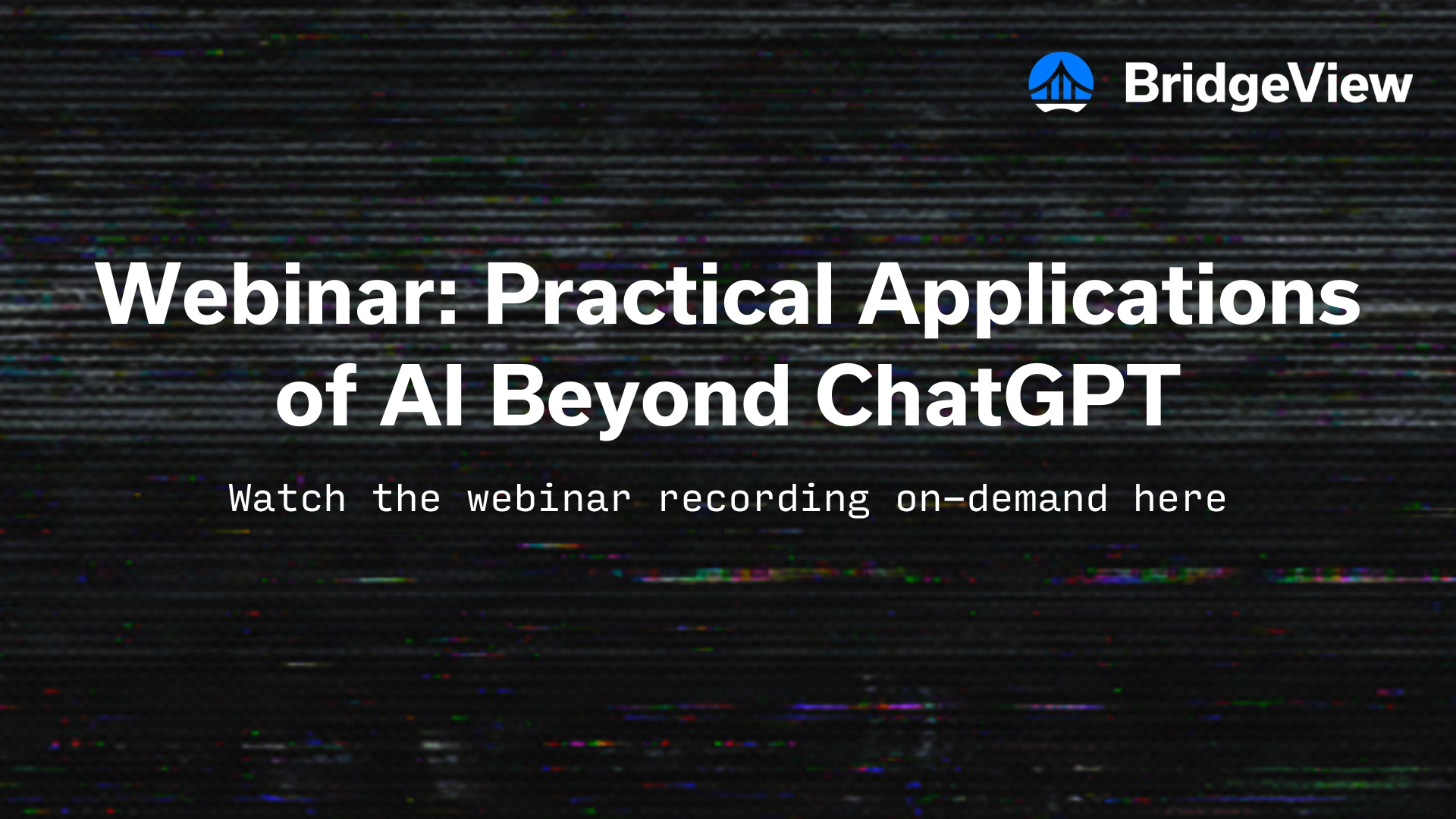 BridgeView

Webinar: Practical Applications of AI Beyond ChatGPT

Watch the webinar recording on-demand here